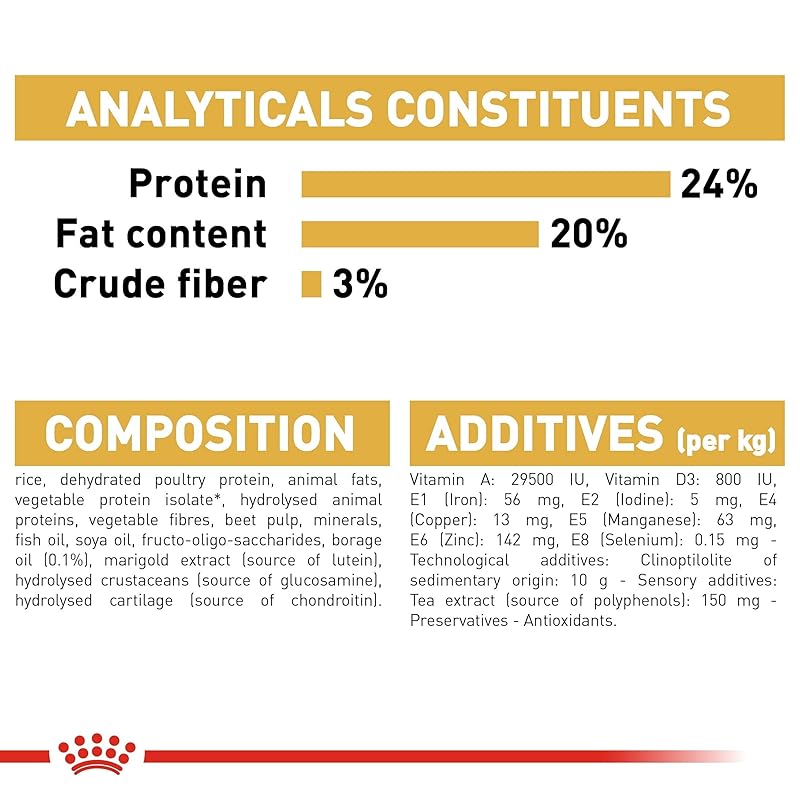 ANALYTICALS CONSTITUENTS

Protein 24%
Fat content 20%
Crude fiber 3%

COMPOSITION

rice, dehydrated poultry protein, animal fats, vegetable protein isolate*, hydrolysed animal proteins, vegetable fibres, beet pulp, minerals, fish oil, soya oil, fructo-oligo-saccharides, borage oil (0.1%), marigold extract (source of lutein), hydrolysed crustaceans (source of glucosamine), hydrolysed cartilage (source of chondroitin).

ADDITIVES (per kg)

Vitamin A: 29500 IU, Vitamin D3: 800 IU, E1 (Iron): 56 mg, E2 (Iodine): 5 mg, E4 (Copper): 13 mg, E5 (Manganese): 63 mg, E6 (Zinc): 142 mg, E8 (Selenium): 0.15 mg - Technological additives: Clinoptilolite of sedimentary origin: 10 g - Sensory additives: Tea extract (source of polyphenols): 150 mg - Preservatives - Antioxidants.